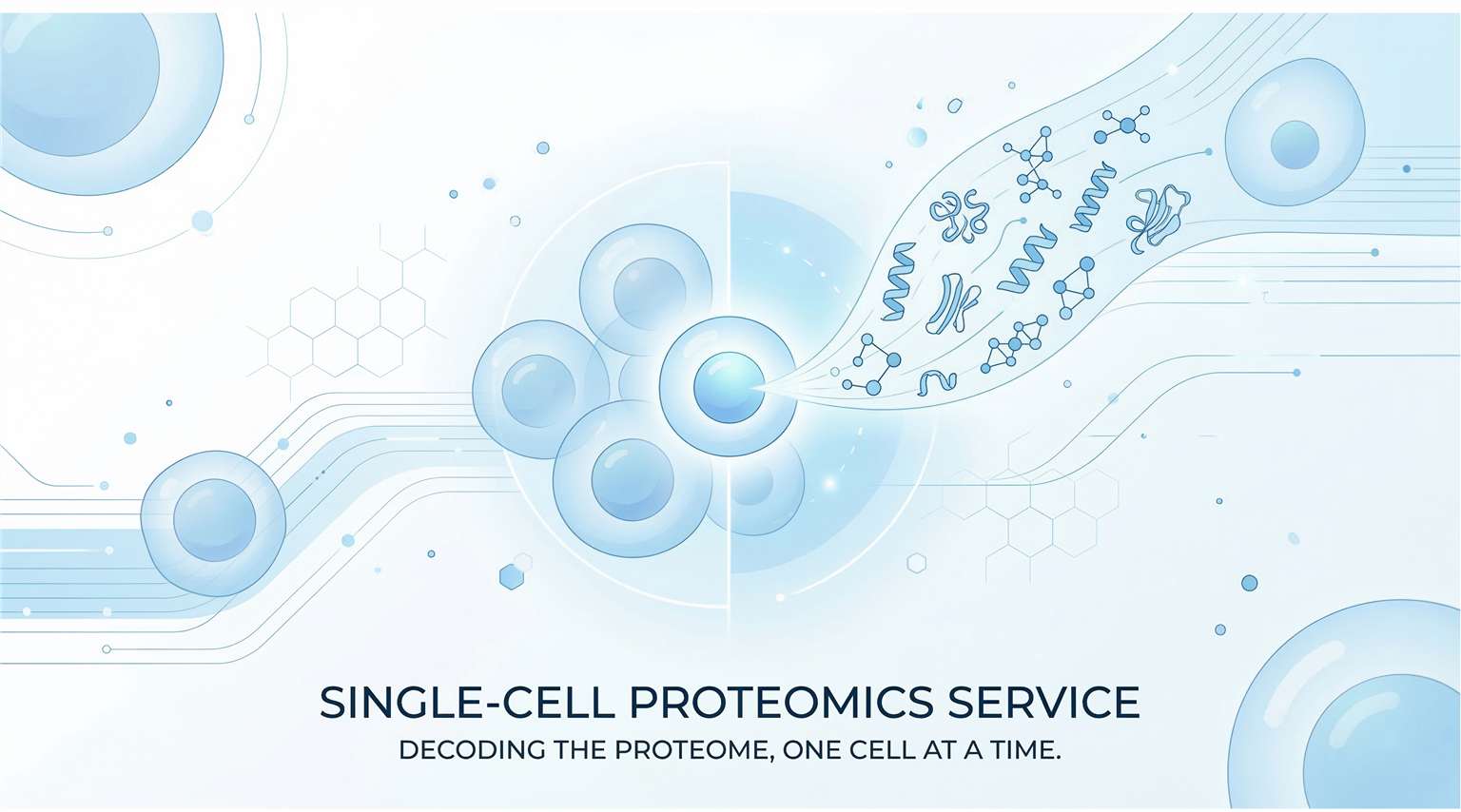 SINGLE-CELL PROTEOMICS SERVICE

DECODING THE PROTEOME, ONE CELL AT A TIME.